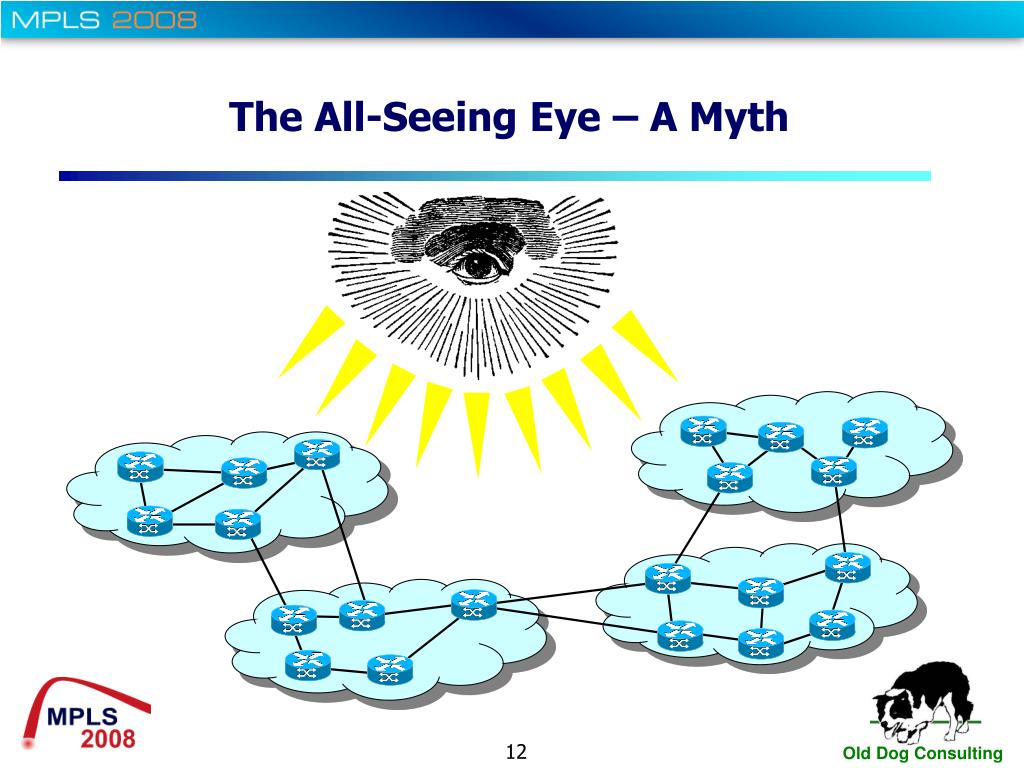 MPLS 2008

The All-Seeing Eye – A Myth

MPLS 2008

12

Old Dog Consulting